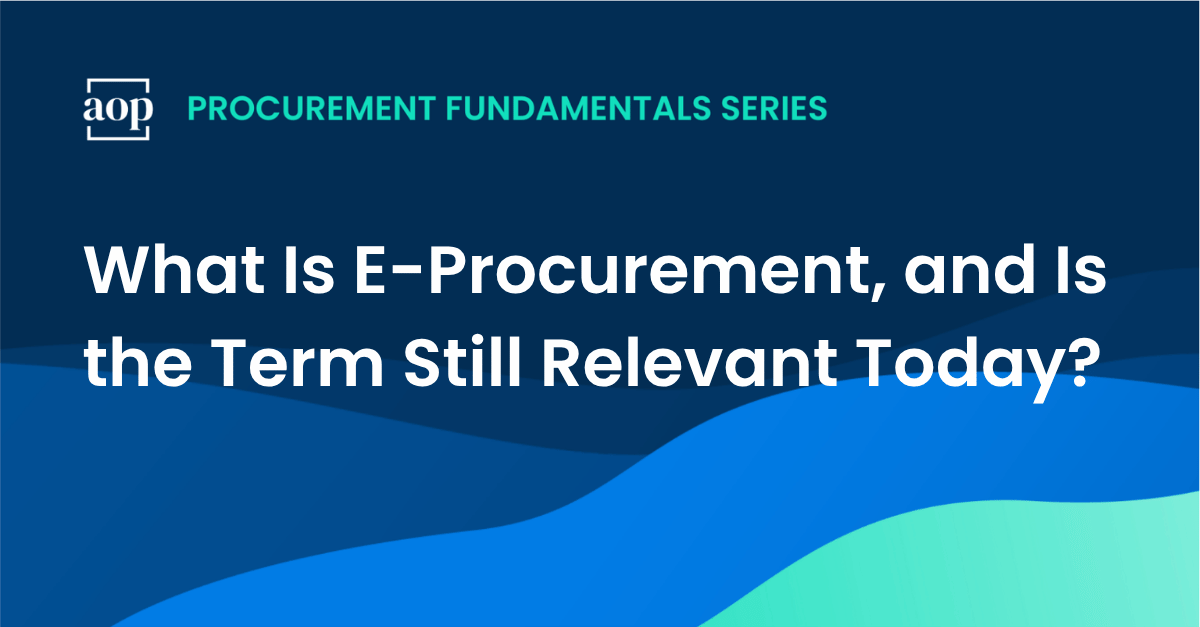 aop PROCUREMENT FUNDAMENTALS SERIES

What Is E-Procurement, and Is the Term Still Relevant Today?